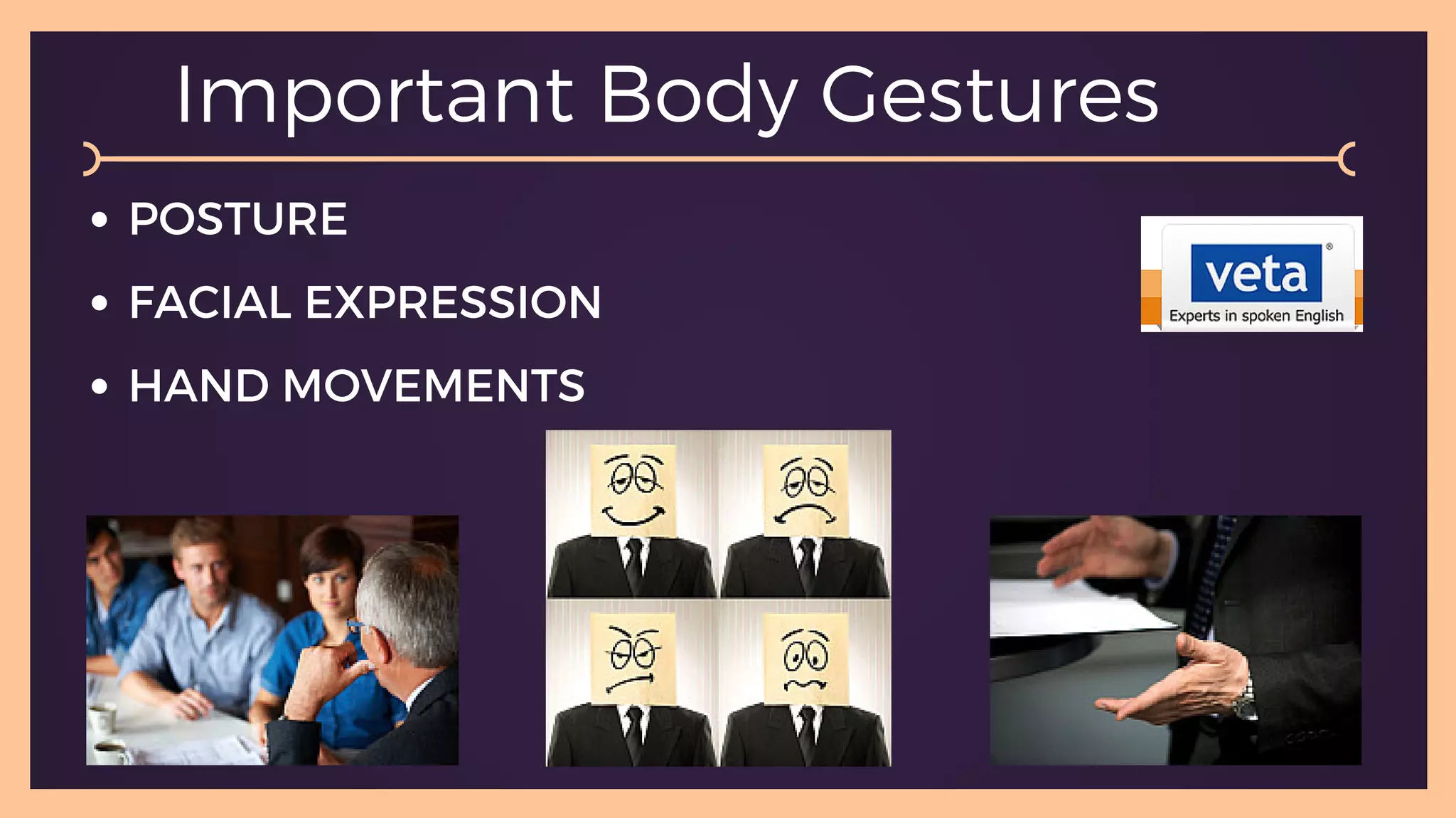 Important Body Gestures

• POSTURE

• FACIAL EXPRESSION

• HAND MOVEMENTS

veta®
Experts in spoken English